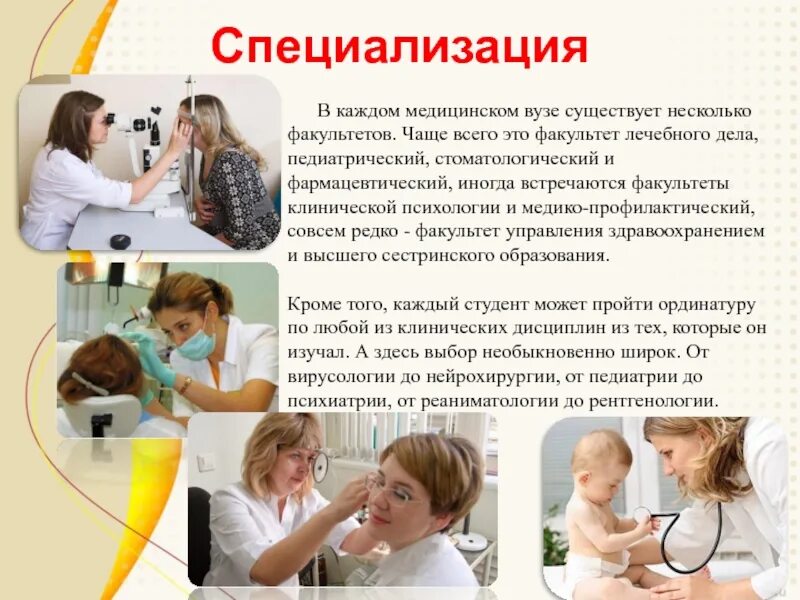 Специализация

В каждом медицинском вузе существует несколько факультетов. Чаще всего это факультет лечебного дела, педиатрический, стоматологический и фармацевтический, иногда встречаются факультеты клинической психологии и медико-профилактический, совсем редко - факультет управления здравоохранением и высшего сестринского образования.

Кроме того, каждый студент может пройти ординатуру по любой из клинических дисциплин из тех, которые он изучал. А здесь выбор необыкновенно широк. От вирусологии до нейрохирургии, от педиатрии до психиатрии, от реаниматологии до рентгенологии.